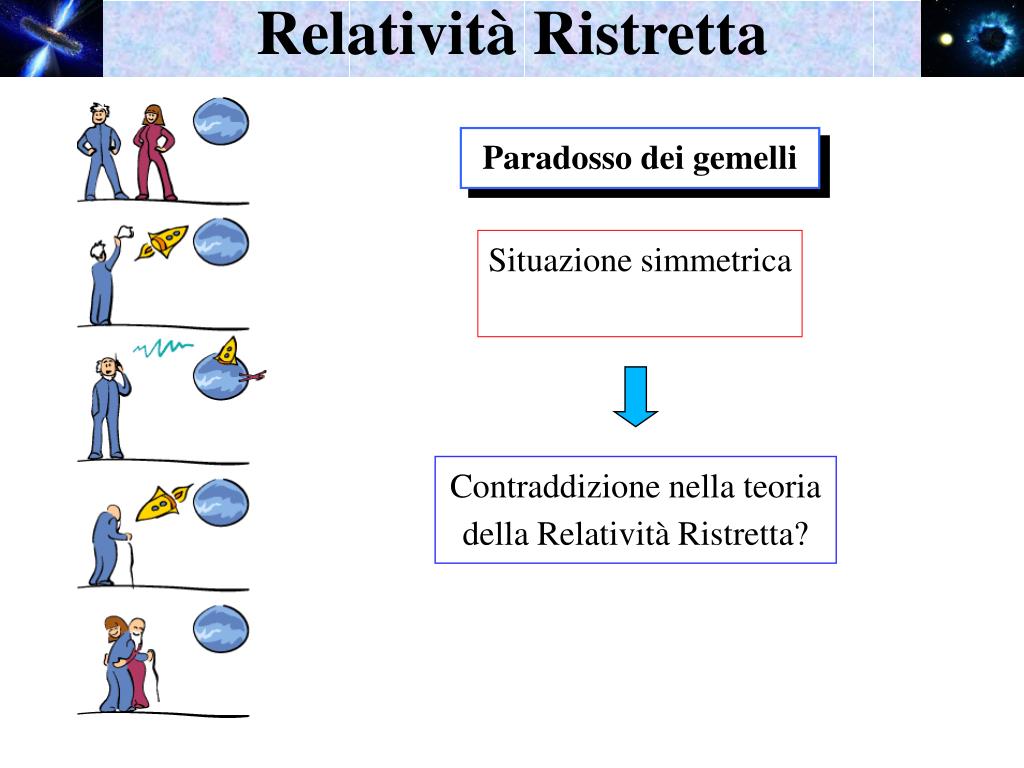 Relatività Ristretta

Paradosso dei gemelli

Situazione simmetrica

Contraddizione nella teoria della Relatività Ristretta?